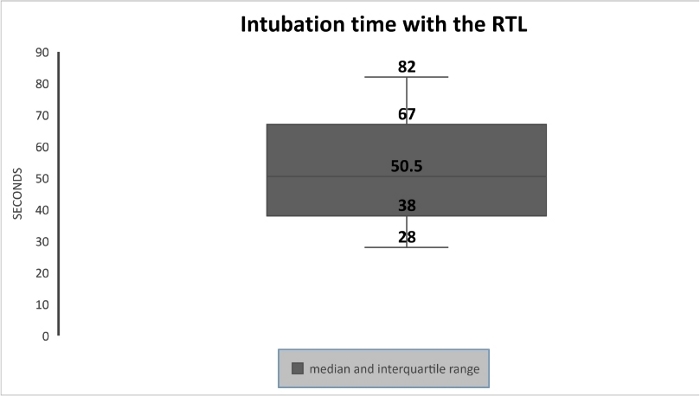 Intubation time with the RTL

90
80
70
60
50
40
30
20
10
0

SECONDS

82
67
50.5
38
28

median and interquartile range